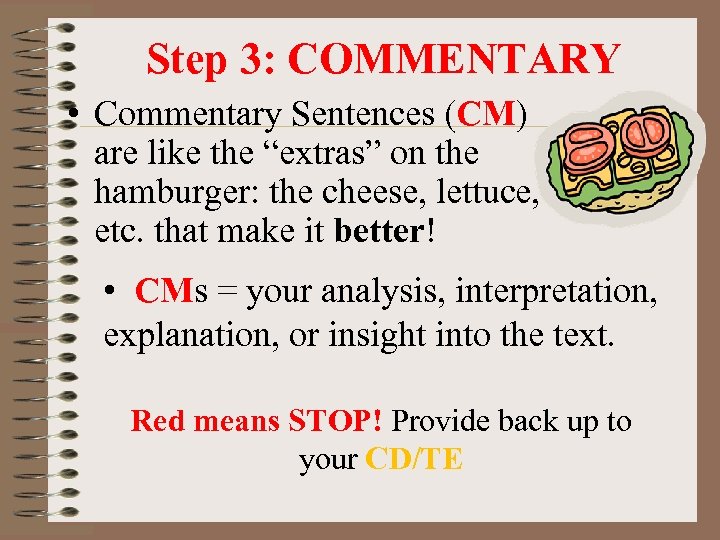 Step 3: COMMENTARY

• Commentary Sentences (CM) are like the “extras” on the hamburger: the cheese, lettuce, etc. that make it better!

• CMs = your analysis, interpretation, explanation, or insight into the text.

Red means STOP! Provide back up to your CD/TE